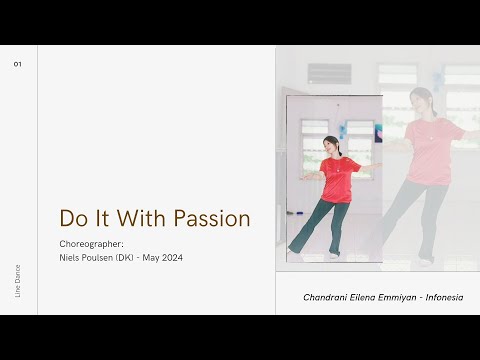 01

Line Dance

Do It With Passion

Choreographer:
Niels Poulsen (DK) - May 2024

Chandrani Eilena Emmiyan - Infonesia